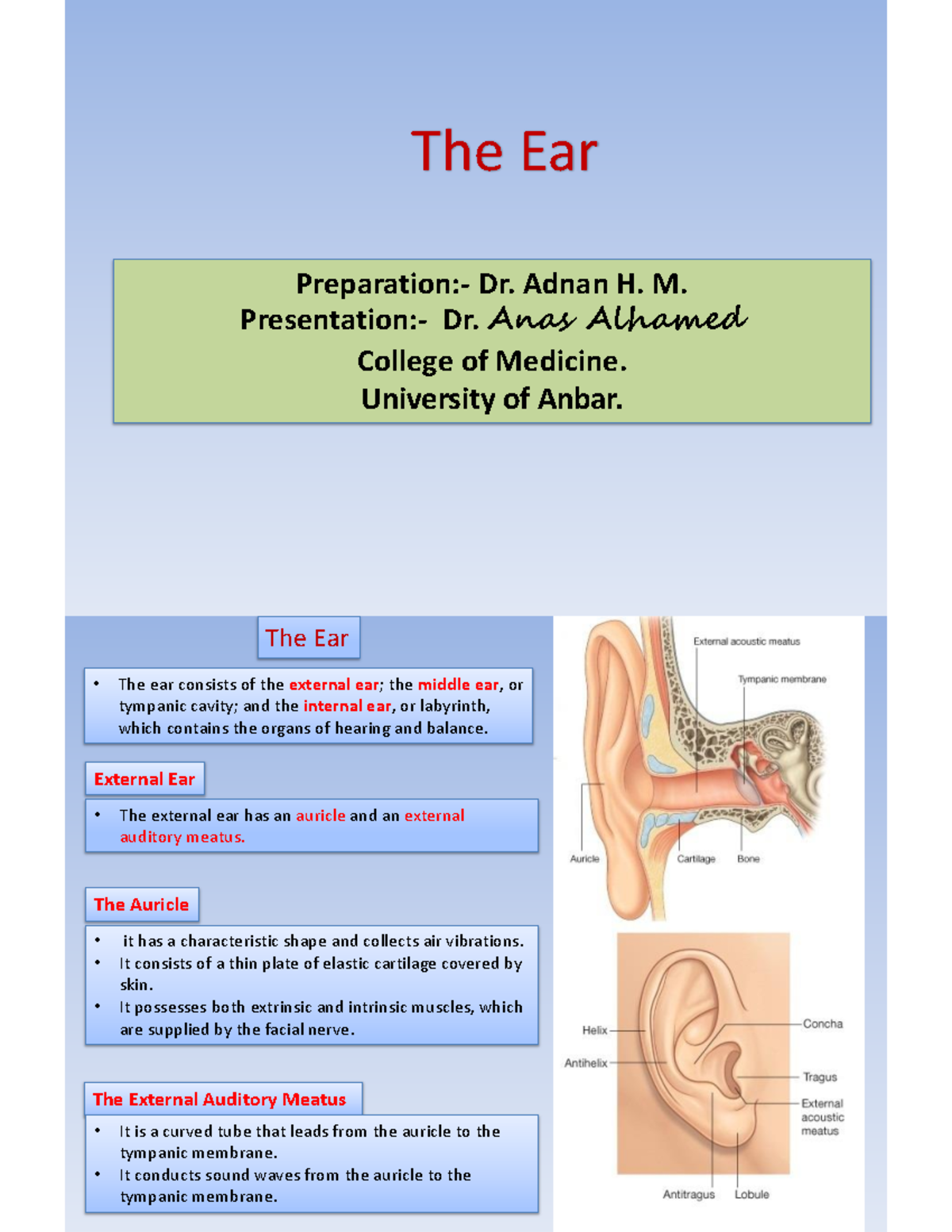 The Ear

Preparation:- Dr. Adnan H. M.
Presentation:- Dr. Anas Alhamed
College of Medicine.
University of Anbar.

The Ear

• The ear consists of the external ear; the middle ear, or tympanic cavity; and the internal ear, or labyrinth, which contains the organs of hearing and balance.

External Ear

• The external ear has an auricle and an external auditory meatus.

The Auricle

• it has a characteristic shape and collects air vibrations.
• It consists of a thin plate of elastic cartilage covered by skin.
• It possesses both extrinsic and intrinsic muscles, which are supplied by the facial nerve.

The External Auditory Meatus

• It is a curved tube that leads from the auricle to the tympanic membrane.
• It conducts sound waves from the auricle to the tympanic membrane.

External acoustic meatus
Tympanic membrane
Auricle
Cartilage
Bone

Helix
Antihelix
Concha
Tragus
External acoustic meatus
Antitragus
Lobule